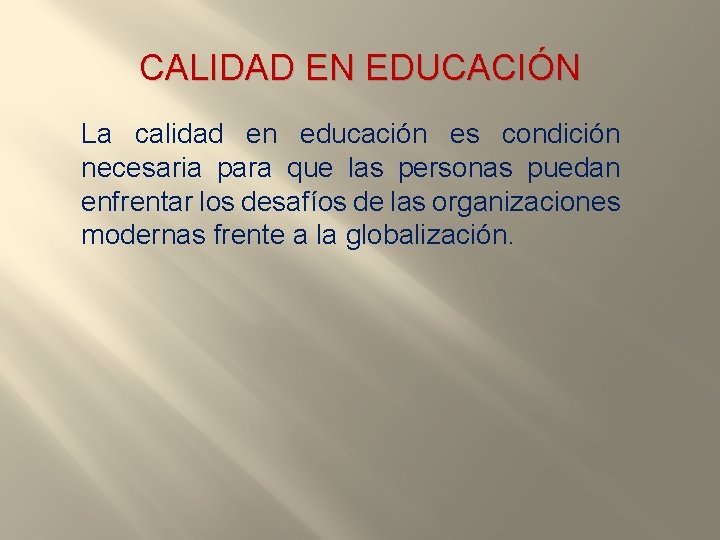 CALIDAD EN EDUCACIÓN

La calidad en educación es condición necesaria para que las personas puedan enfrentar los desafíos de las organizaciones modernas frente a la globalización.